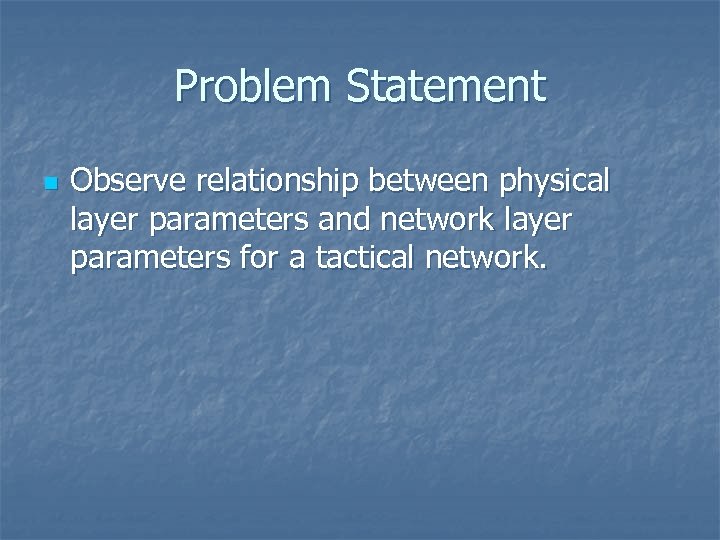 Problem Statement

Observe relationship between physical layer parameters and network layer parameters for a tactical network.